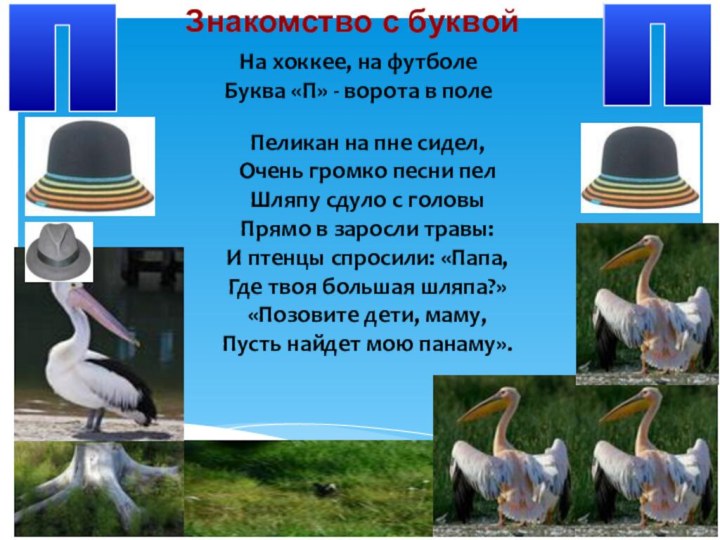 П

Знакомство с буквой

П

На хоккее, на футболе
Буква «П» - ворота в поле

Пеликан на пне сидел,
Очень громко песни пел
Шляпу сдуло с головы
Прямо в заросли травы:
И птенцы спросили: «Папа,
Где твоя большая шляпа?»
«Позовите дети, маму,
Пусть найдет мою панаму».